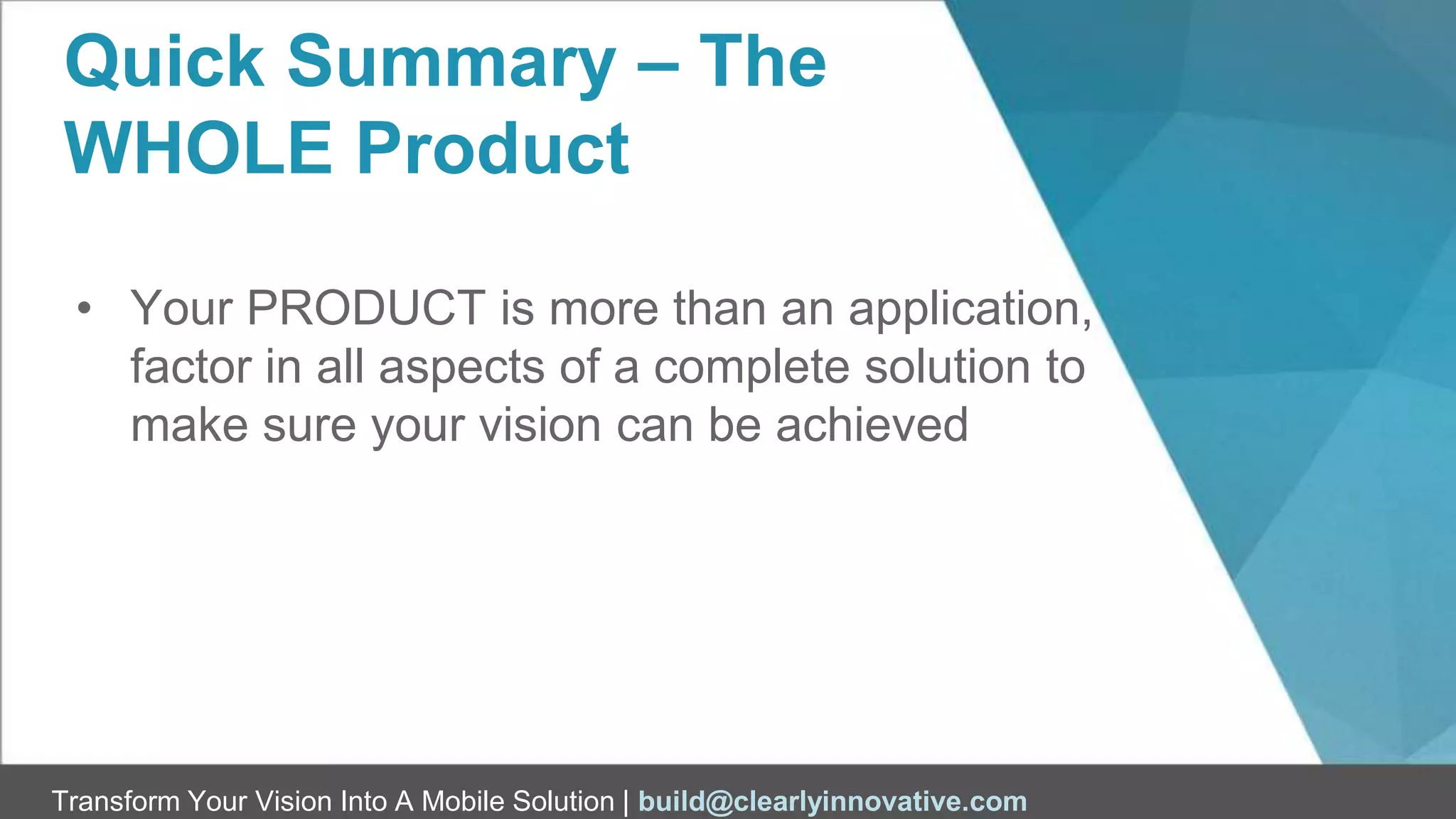 Quick Summary – The WHOLE Product

• Your PRODUCT is more than an application, factor in all aspects of a complete solution to make sure your vision can be achieved

Transform Your Vision Into A Mobile Solution | build@clearlyinnovative.com